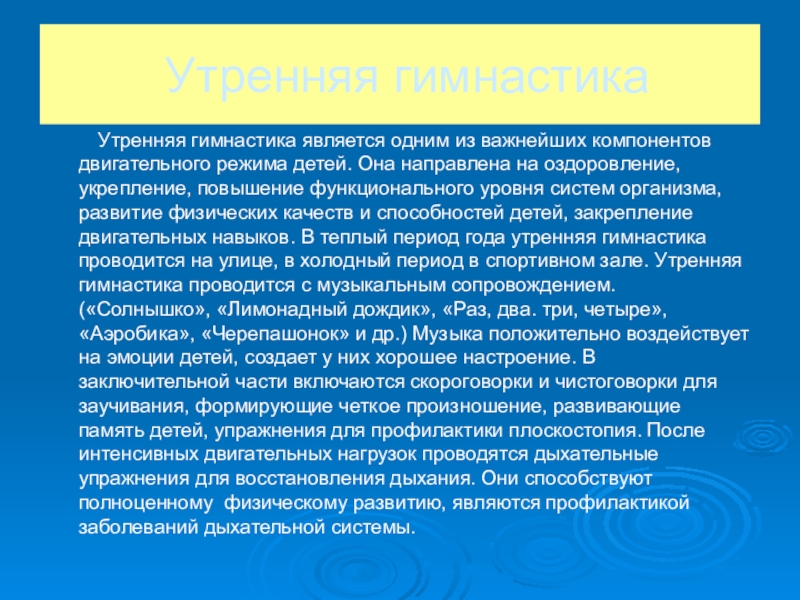 Утренняя гимнастика

Утренняя гимнастика является одним из важнейших компонентов двигательного режима детей. Она направлена на оздоровление, укрепление, повышение функционального уровня систем организма, развитие физических качеств и способностей детей, закрепление двигательных навыков. В теплый период года утренняя гимнастика проводится на улице, в холодный период в спортивном зале. Утренняя гимнастика проводится с музыкальным сопровождением. («Солнышко», «Лимонадный дождик», «Раз, два. три, четыре», «Аэробика», «Черепашонок» и др.) Музыка положительно воздействует на эмоции детей, создает у них хорошее настроение. В заключительной части включаются скороговорки и чистоговорки для заучивания, формирующие четкое произношение, развивающие память детей, упражнения для профилактики плоскостопия. После интенсивных двигательных нагрузок проводятся дыхательные упражнения для восстановления дыхания. Они способствуют полноценному физическому развитию, являются профилактикой заболеваний дыхательной системы.